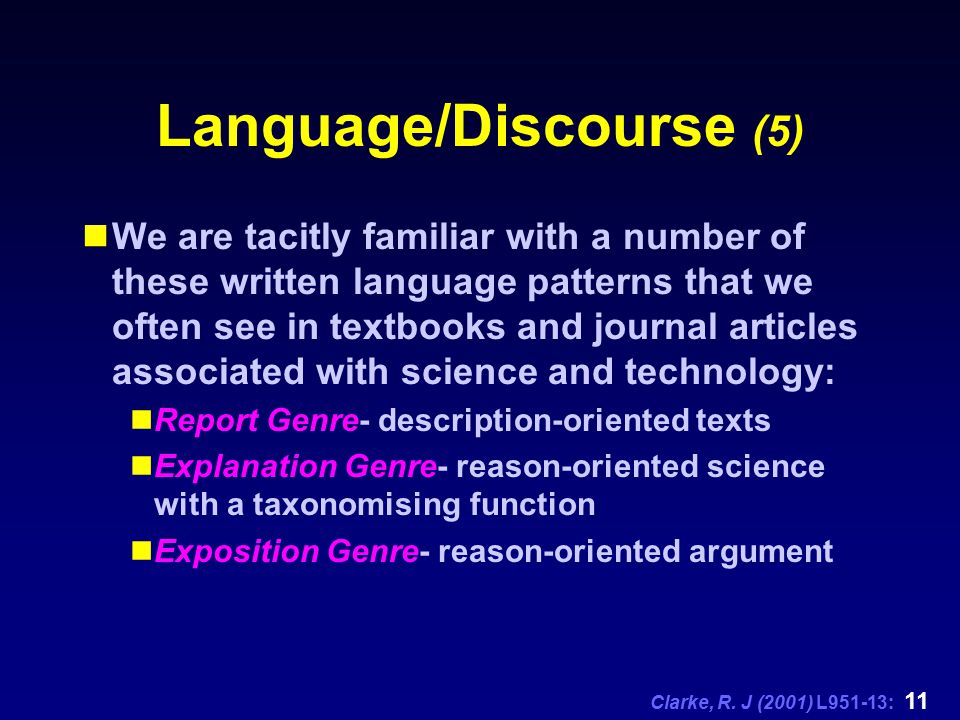 Language/Discourse (5)

We are tacitly familiar with a number of these written language patterns that we often see in textbooks and journal articles associated with science and technology:

Report Genre- description-oriented texts

Explanation Genre- reason-oriented science with a taxonomising function

Exposition Genre- reason-oriented argument

Clarke, R. J (2001) L951-13: 11